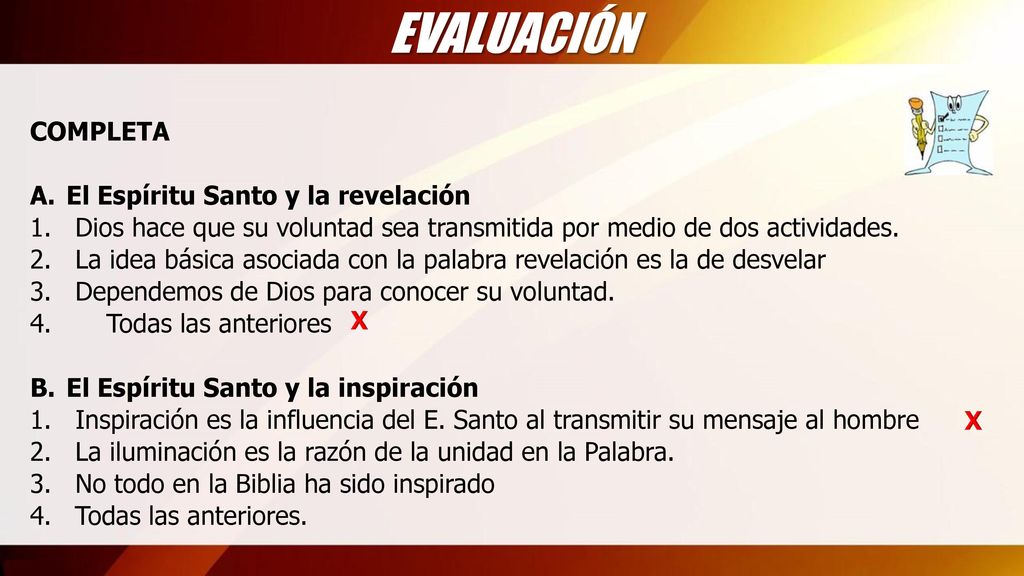 EVALUACIÓN

COMPLETA

A. El Espíritu Santo y la revelación
1. Dios hace que su voluntad sea transmitida por medio de dos actividades.
2. La idea básica asociada con la palabra revelación es la de desvelar
3. Dependemos de Dios para conocer su voluntad.
4. Todas las anteriores X

B. El Espíritu Santo y la inspiración
1. Inspiración es la influencia del E. Santo al transmitir su mensaje al hombre X
2. La iluminación es la razón de la unidad en la Palabra.
3. No todo en la Biblia ha sido inspirado
4. Todas las anteriores.